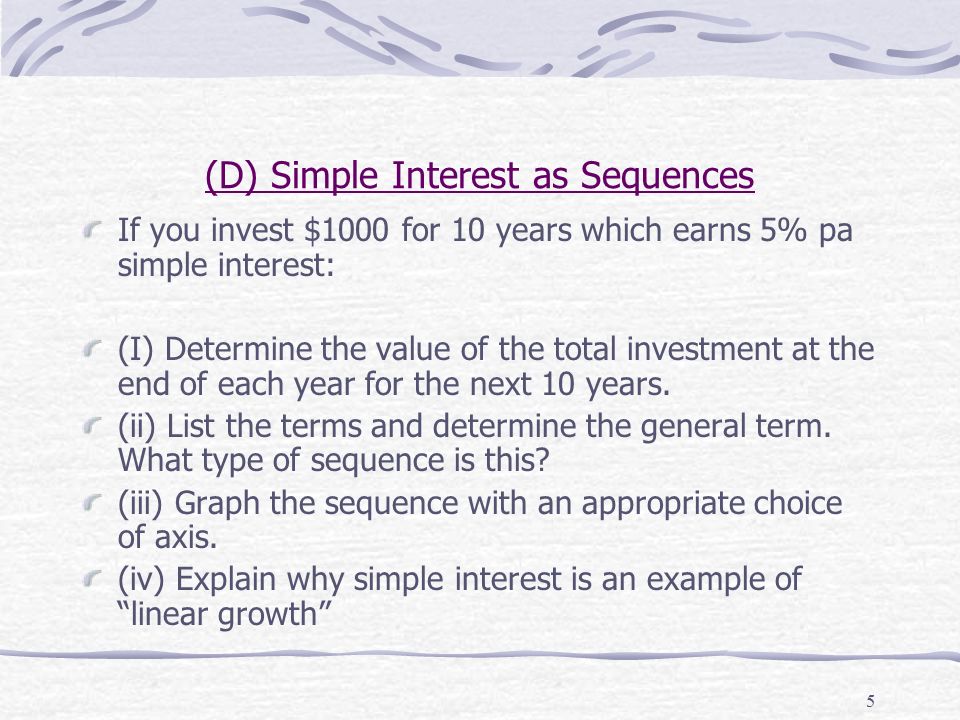 (D) Simple Interest as Sequences

If you invest \$1000 for 10 years which earns 5% pa simple interest:

(I) Determine the value of the total investment at the end of each year for the next 10 years.

(ii) List the terms and determine the general term. What type of sequence is this?

(iii) Graph the sequence with an appropriate choice of axis.

(iv) Explain why simple interest is an example of “linear growth”

5